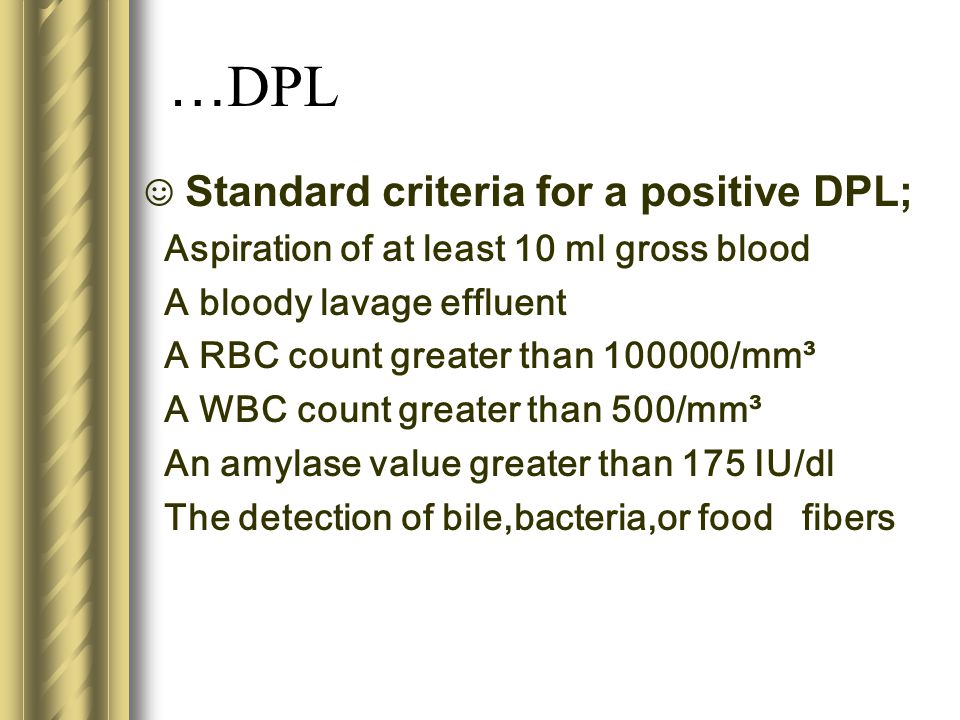 …DPL

☺ Standard criteria for a positive DPL;

Aspiration of at least 10 ml gross blood

A bloody lavage effluent

A RBC count greater than 100000/mm³

A WBC count greater than 500/mm³

An amylase value greater than 175 IU/dl

The detection of bile,bacteria,or food fibers